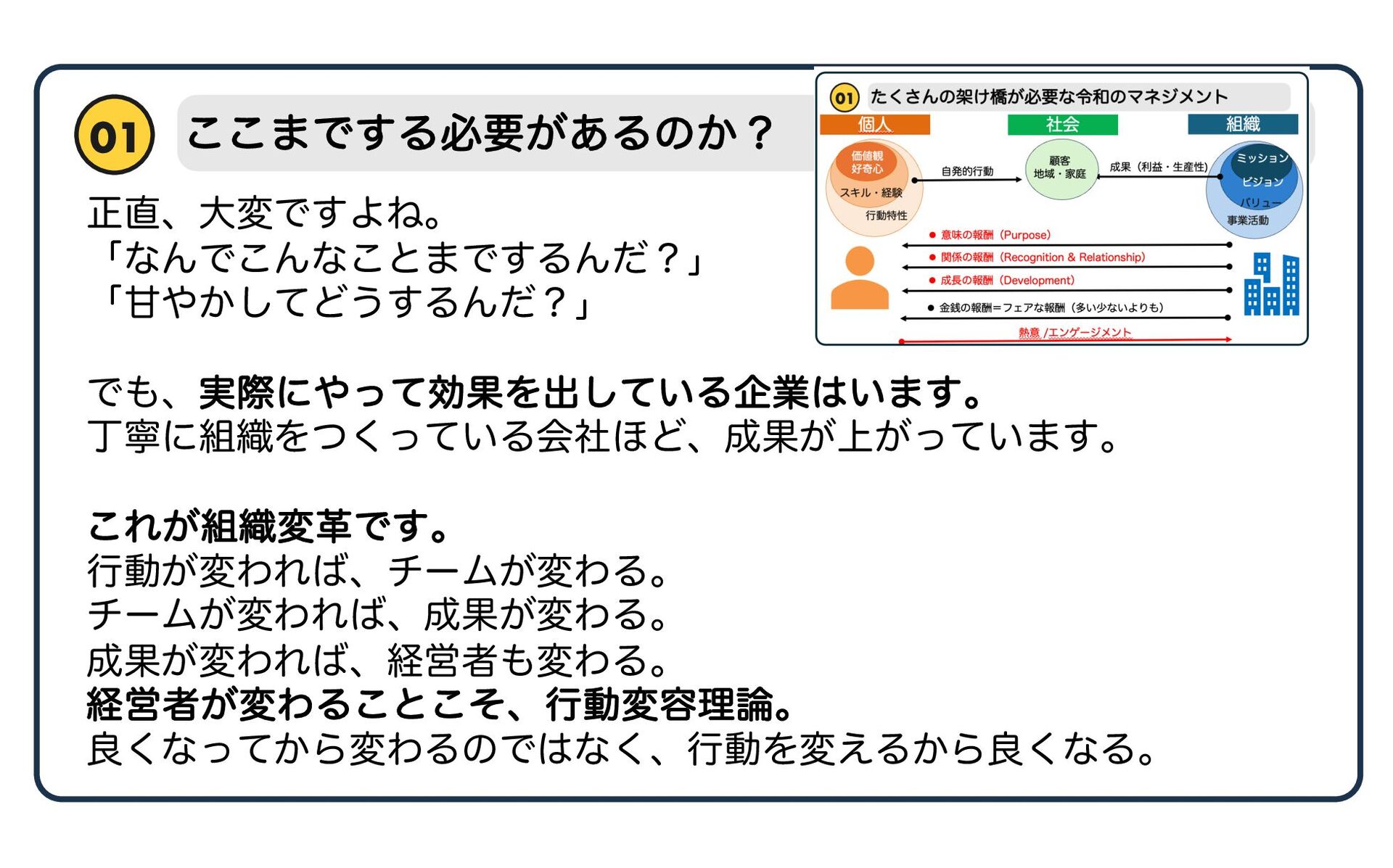 01 ここまでする必要があるのか？

01 たくさんの架け橋が必要な令和のマネジメント

個人 社会 組織

価値観
好奇心
スキル・経験
行動特性

自発的行動

顧客
地域・家庭

成果（利益・生産性）

ミッション
ビジョン
バリュー
事業活動

● 意味の報酬（Purpose）
● 関係の報酬（Recognition & Relationship）
● 成長の報酬（Development）
● 金銭の報酬＝フェアな報酬（多い少ないよりも）
熱意 /エンゲージメント

正直、大変ですよね。
「なんでこんなことまでするんだ？」
「甘やかしてどうするんだ？」

でも、実際にやって効果を出している企業はいます。
丁寧に組織をつくっている会社ほど、成果が上がっています。

これが組織変革です。
行動が変われば、チームが変わる。
チームが変われば、成果が変わる。
成果が変われば、経営者も変わる。
経営者が変わることこそ、行動変容理論。
良くなってから変わるのではなく、行動を変えるから良くなる。